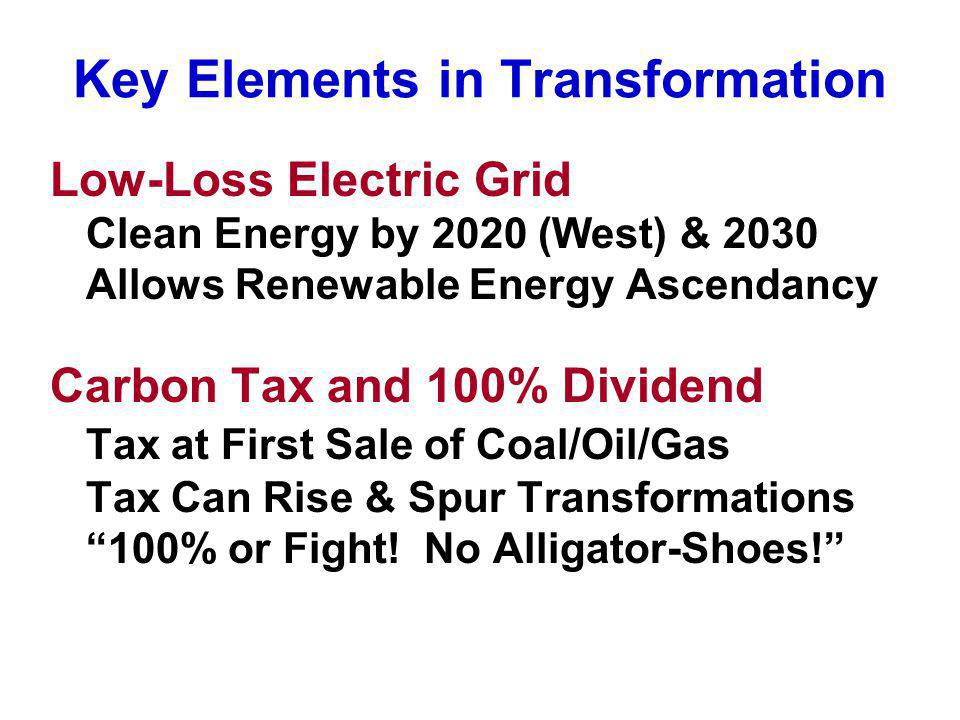 Key Elements in Transformation

Low-Loss Electric Grid
Clean Energy by 2020 (West) & 2030
Allows Renewable Energy Ascendancy

Carbon Tax and 100% Dividend
Tax at First Sale of Coal/Oil/Gas
Tax Can Rise & Spur Transformations
“100% or Fight! No Alligator-Shoes!”